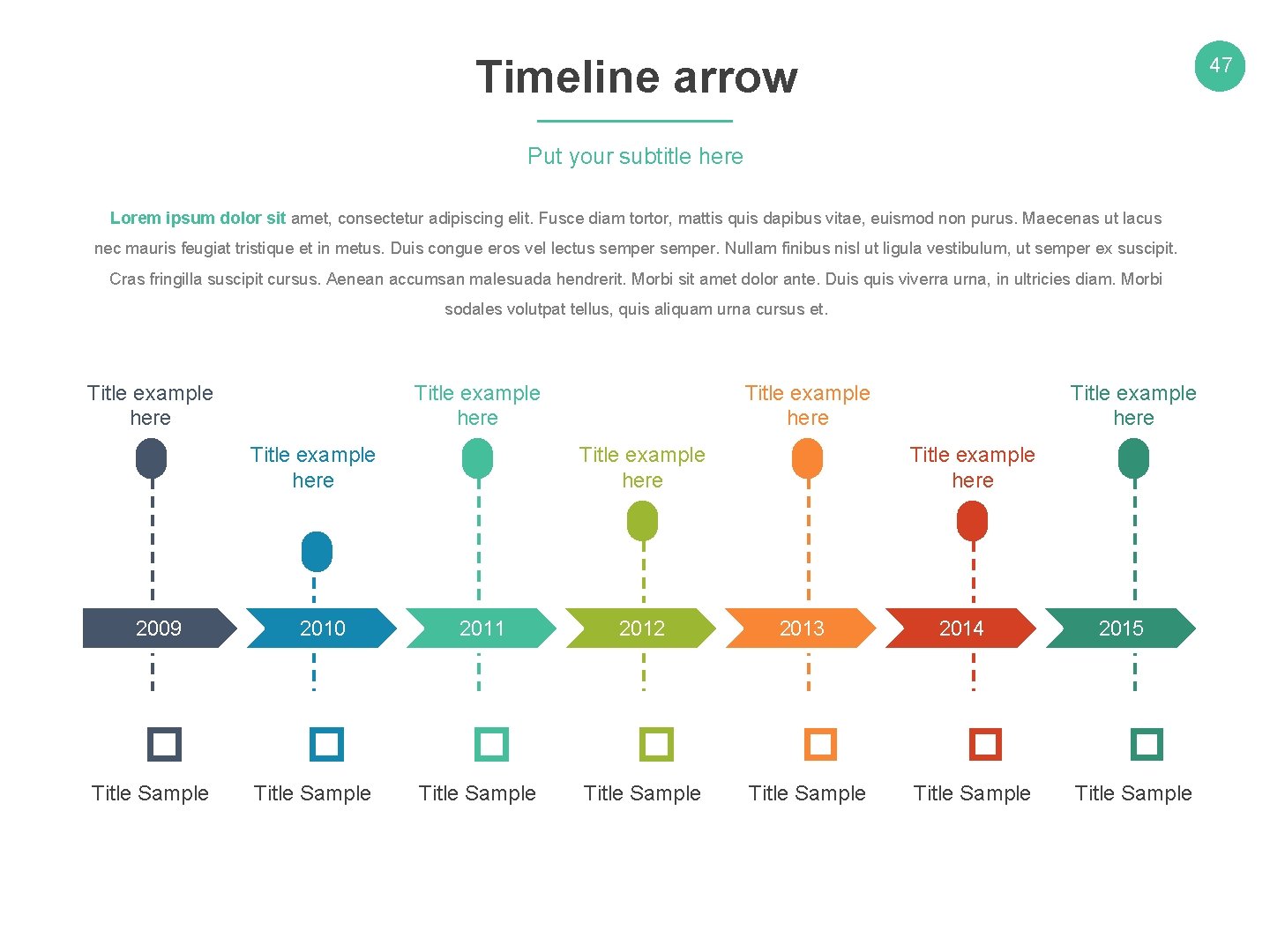 Timeline arrow

47

Put your subtitle here

Lorem ipsum dolor sit amet, consectetur adipiscing elit. Fusce diam tortor, mattis quis dapibus vitae, euismod non purus. Maecenas ut lacus nec mauris feugiat tristique et in metus. Duis congue eros vel lectus semper semper. Nullam finibus nisl ut ligula vestibulum, ut semper ex suscipit. Cras fringilla suscipit cursus. Aenean accumsan malesuada hendrerit. Morbi sit amet dolor ante. Duis quis viverra urna, in ultricies diam. Morbi sodales volutpat tellus, quis aliquam urna cursus et.

Title example here

Title example here

Title example here

Title example here

Title example here

Title example here

Title example here

2009

2010

2011

2012

2013

2014

2015

Title Sample

Title Sample

Title Sample

Title Sample

Title Sample

Title Sample

Title Sample